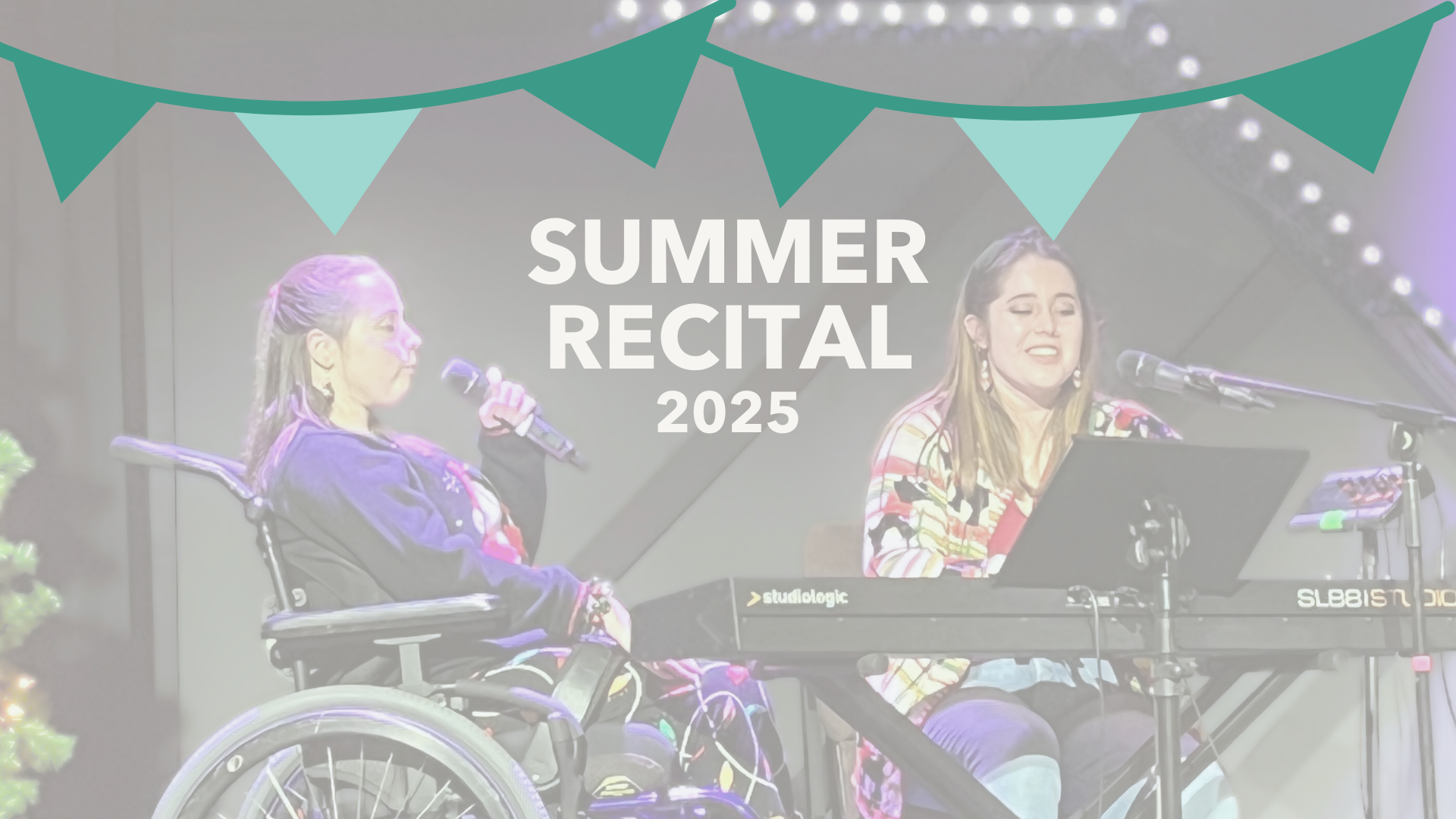 SUMMER
RECITAL
2025

studiologic

SL88 STUDIO